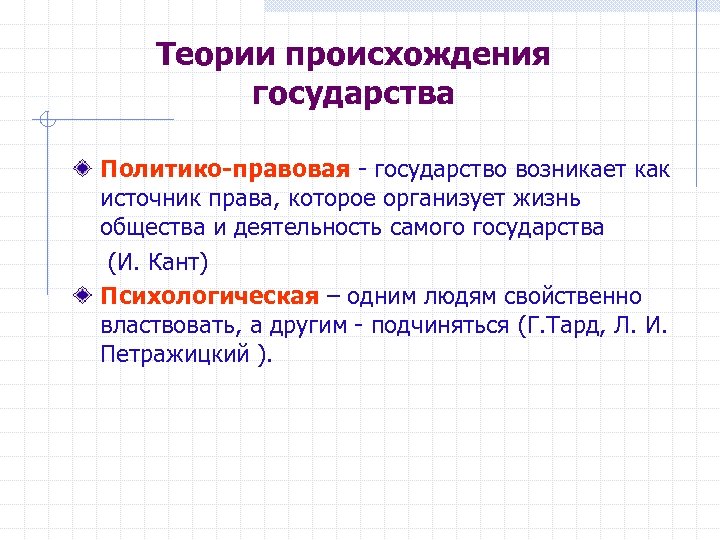 Теории происхождения государства

Политико-правовая - государство возникает как источник права, которое организует жизнь общества и деятельность самого государства

(И. Кант)

Психологическая – одним людям свойственно властвовать, а другим - подчиняться (Г.Тард, Л. И. Петражицкий ).